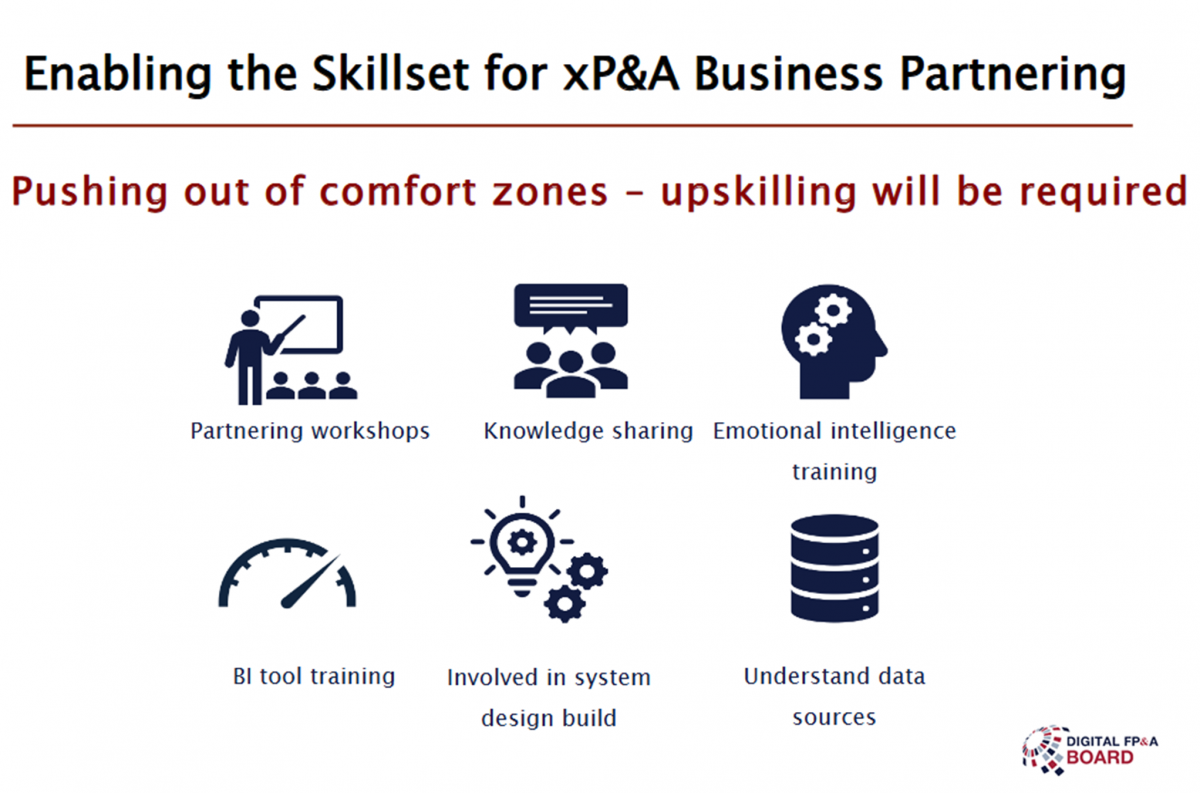 Enabling the Skillset for xP&A Business Partnering

Pushing out of comfort zones – upskilling will be required

Partnering workshops

Knowledge sharing

Emotional intelligence training

BI tool training

Involved in system design build

Understand data sources

DIGITAL FP&A BOARD